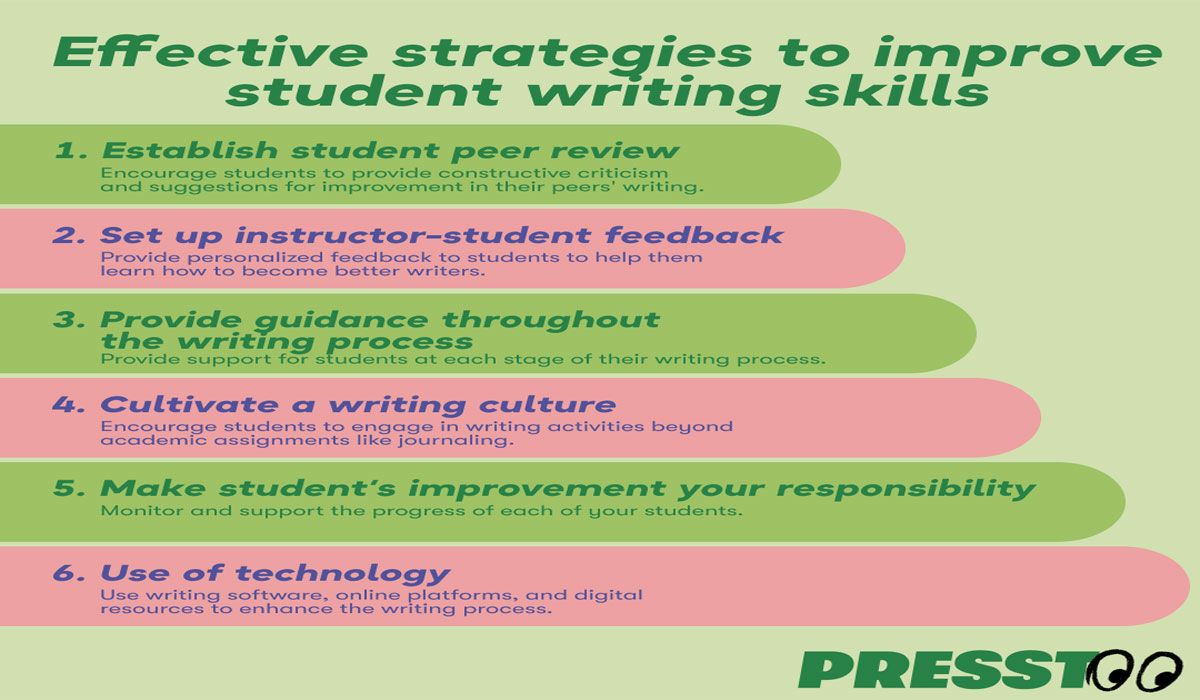 Effective strategies to improve student writing skills

1. Establish student peer review
Encourage students to provide constructive criticism and suggestions for improvement in their peers' writing.

2. Set up instructor-student feedback
Provide personalized feedback to students to help them learn how to become better writers.

3. Provide guidance throughout the writing process
Provide support for students at each stage of their writing process.

4. Cultivate a writing culture
Encourage students to engage in writing activities beyond academic assignments like journaling.

5. Make student's improvement your responsibility
Monitor and support the progress of each of your students.

6. Use of technology
Use writing software, online platforms, and digital resources to enhance the writing process.

PRESSTOO